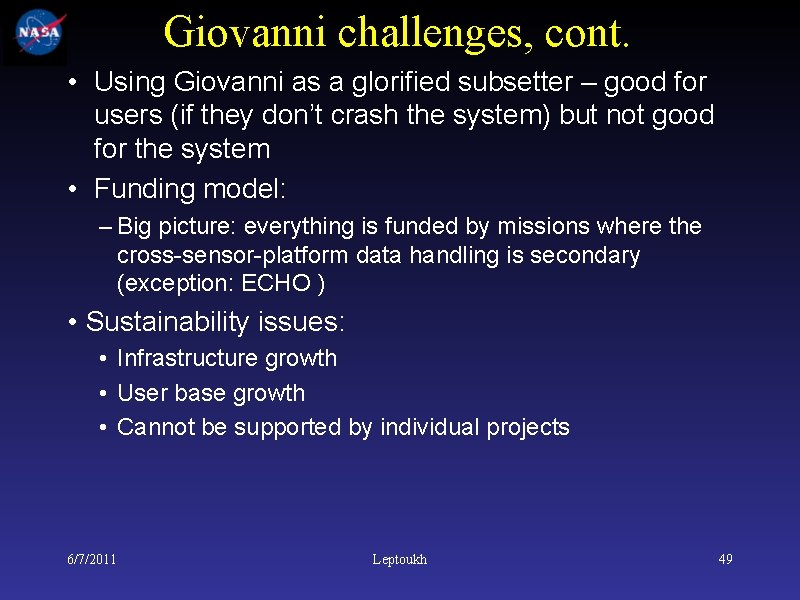 NASA

Giovanni challenges, cont.

• Using Giovanni as a glorified subsetter – good for users (if they don't crash the system) but not good for the system

• Funding model:

– Big picture: everything is funded by missions where the cross-sensor-platform data handling is secondary (exception: ECHO )

• Sustainability issues:

• Infrastructure growth

• User base growth

• Cannot be supported by individual projects

6/7/2011

Leptoukh

49